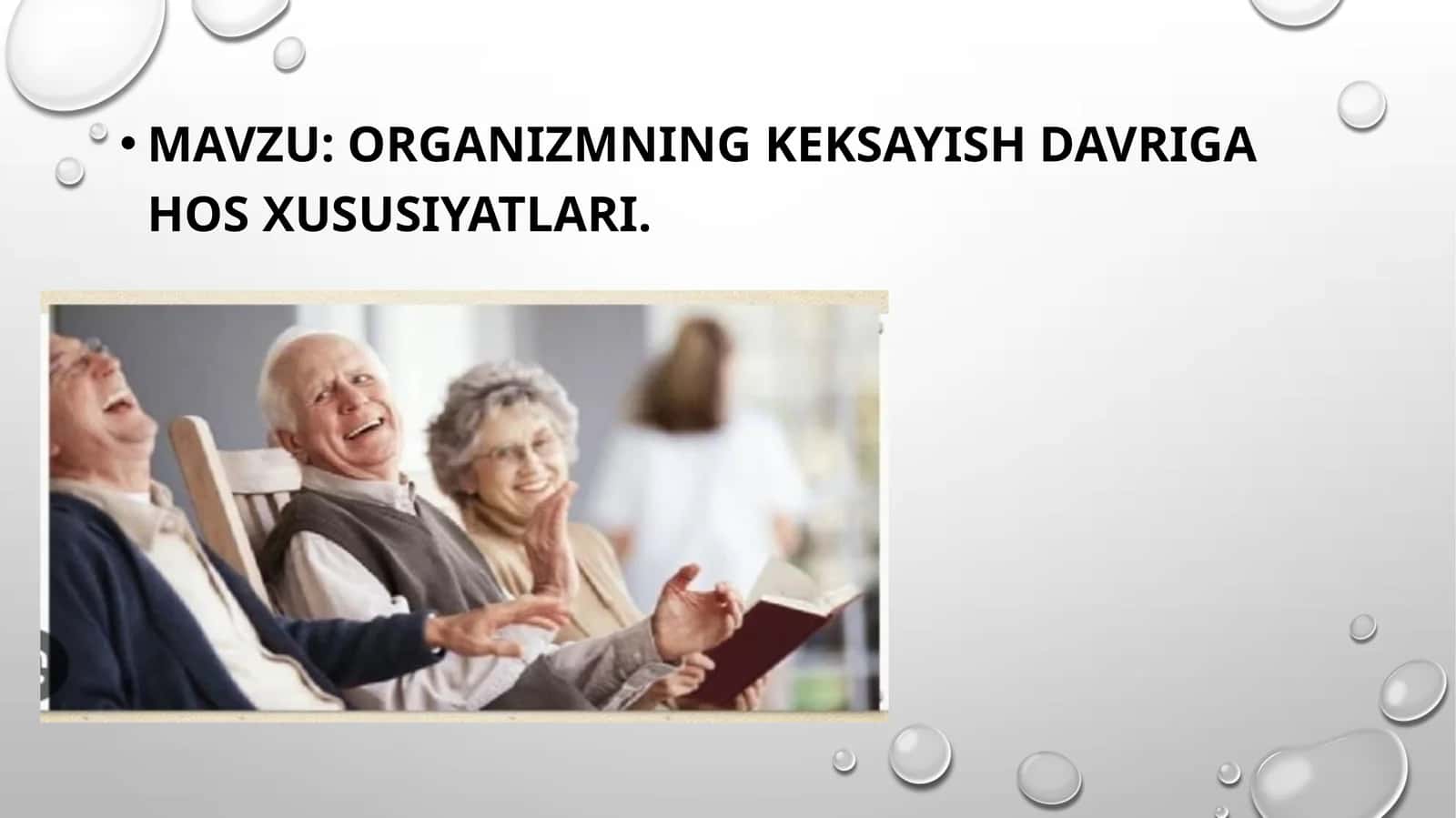 • MAVZU: ORGANIZMNING KEKSAYISH DAVRIGA HOS XUSUSIYATLARI.